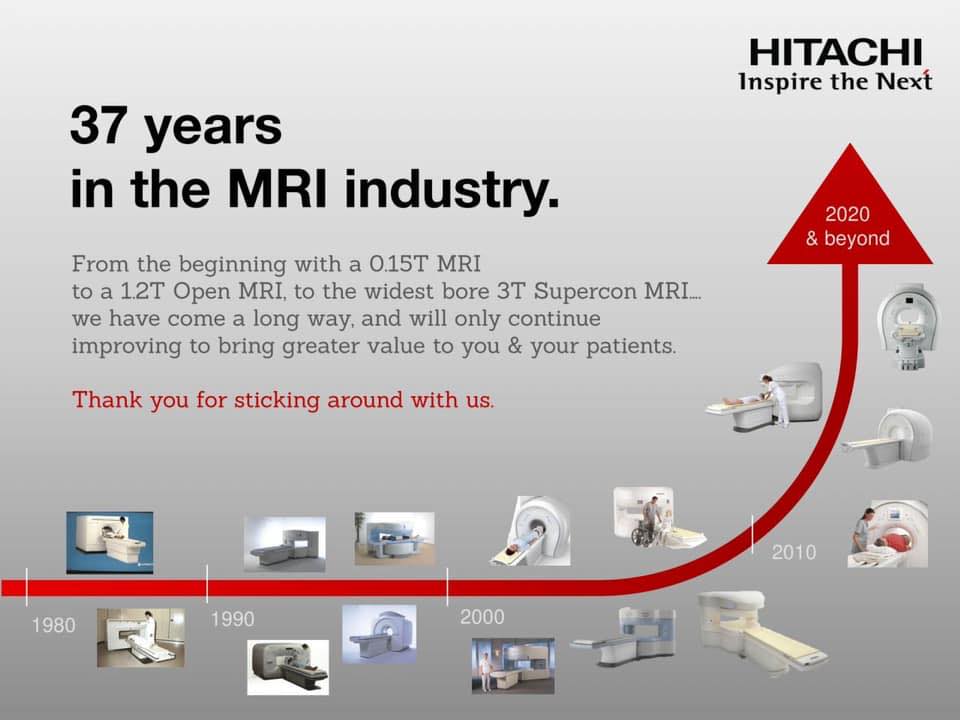 HITACHI
Inspire the Next

37 years
in the MRI industry.

From the beginning with a 0.15T MRI to a 1.2T Open MRI, to the widest bore 3T Supercon MRI... we have come a long way, and will only continue improving to bring greater value to you & your patients.

Thank you for sticking around with us.

2020
& beyond

1980

1990

2000

2010